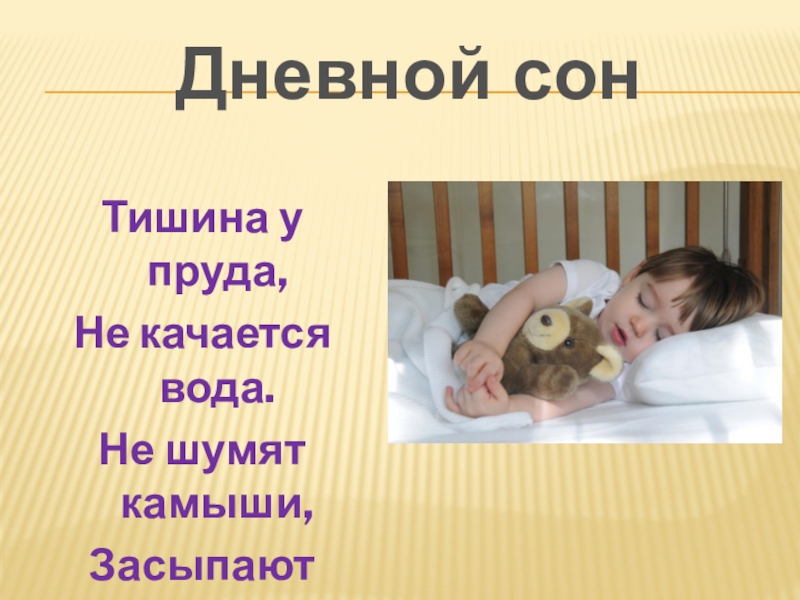 Дневной сон

Тишина у пруда,
Не качается вода.
Не шумят камыши,
Засыпают